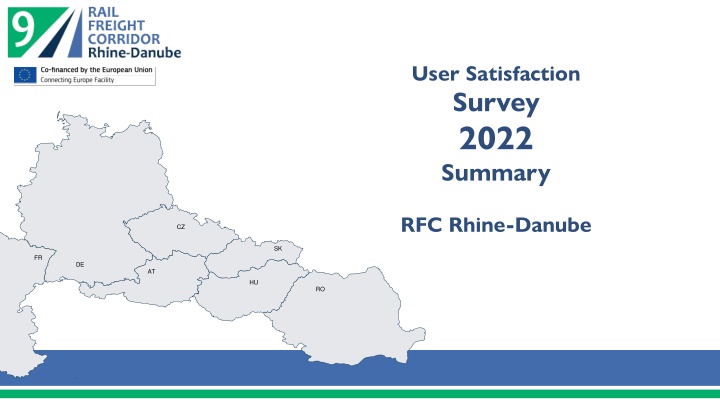 9 RAIL FREIGHT CORRIDOR Rhine-Danube

Co-financed by the European Union
Connecting Europe Facility

User Satisfaction
Survey
2022
Summary

RFC Rhine-Danube

FR
DE
CZ
AT
SK
HU
RO